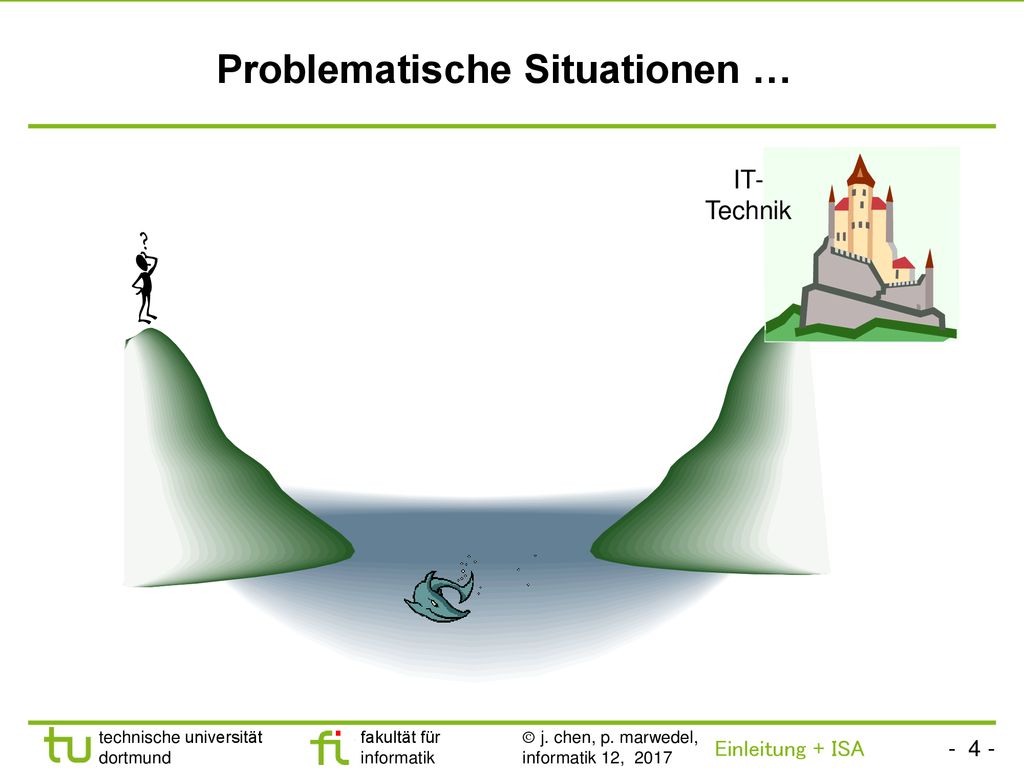 Problematische Situationen …

IT-Technik

?

tu technische universität dortmund

fi fakultät für informatik

© j. chen, p. marwedel, informatik 12, 2017

Einleitung + ISA

- 4 -